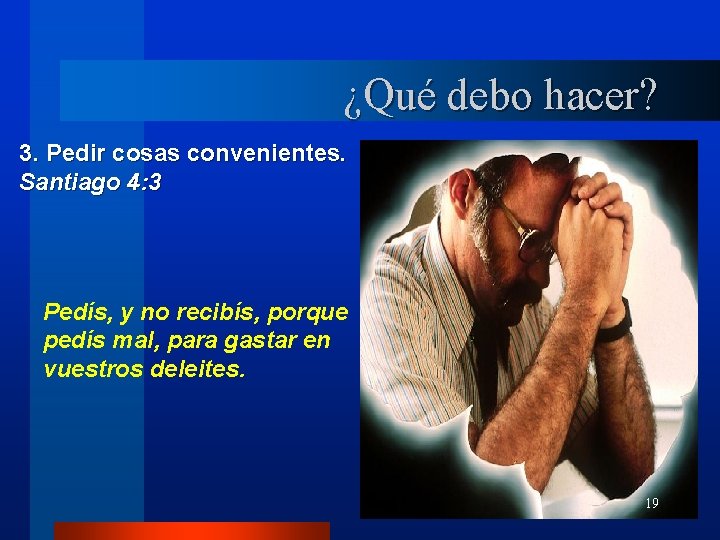 ¿Qué debo hacer?

3. Pedir cosas convenientes.
Santiago 4:3

Pedís, y no recibís, porque pedís mal, para gastar en vuestros deleites.

19